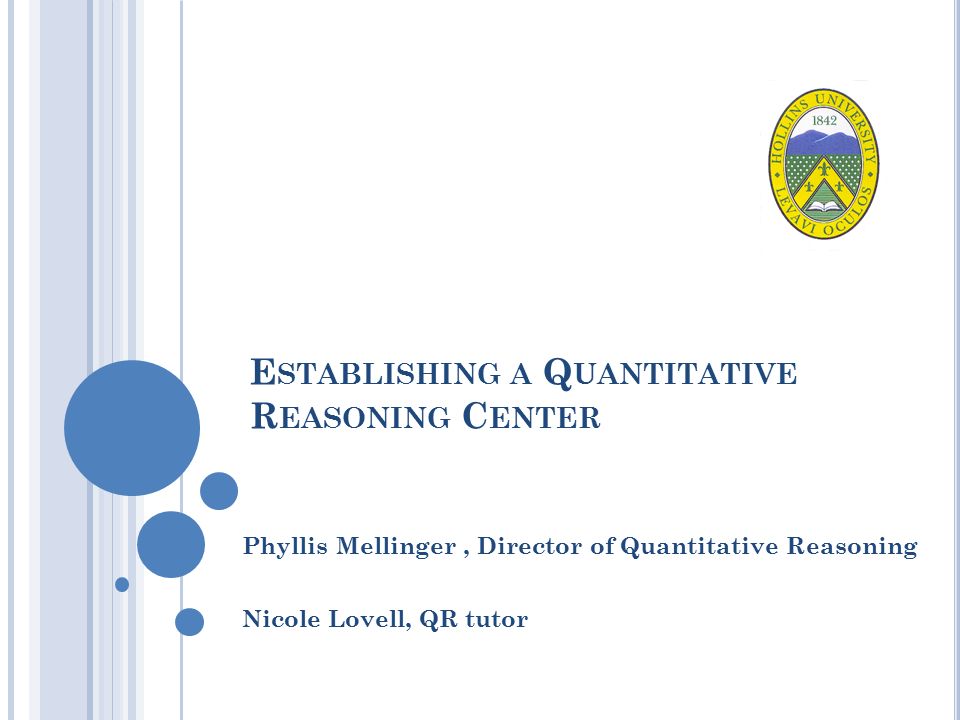 HOLLINS UNIVERSITY
1842
LEVAVI OCULOS

ESTABLISHING A QUANTITATIVE REASONING CENTER

Phyllis Mellinger , Director of Quantitative Reasoning

Nicole Lovell, QR tutor